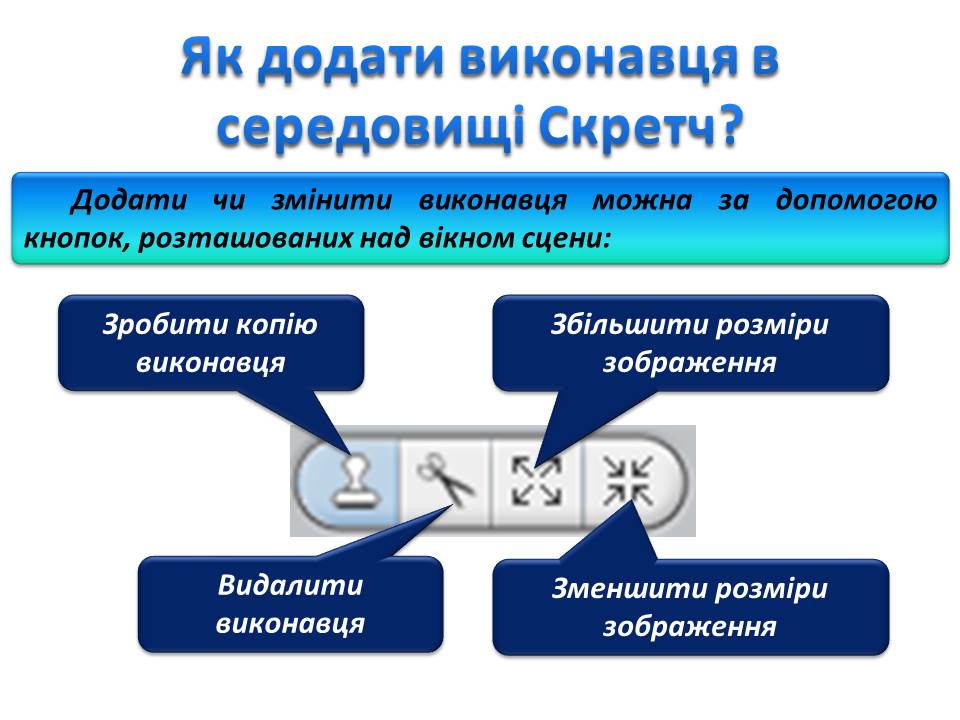 Як додати виконавця в середовищі Скретч?

Додати чи змінити виконавця можна за допомогою кнопок, розташованих над вікном сцени:

Зробити копію виконавця

Збільшити розміри зображення

Видалити виконавця

Зменшити розміри зображення